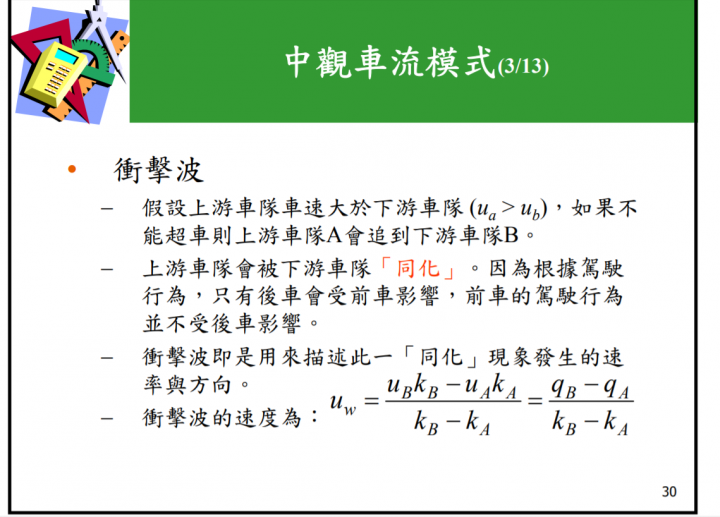 中觀車流模式(3/13)

• 衝擊波

– 假設上游車隊車速大於下游車隊 ($u_a > u_b$)，如果不能超車則上游車隊A會追到下游車隊B。

– 上游車隊會被下游車隊「同化」。因為根據駕駛行為，只有後車會受前車影響，前車的駕駛行為並不受後車影響。

– 衝擊波即是用來描述此一「同化」現象發生的速率與方向。

– 衝擊波的速度為：$u_w = \frac{u_B k_B - u_A k_A}{k_B - k_A} = \frac{q_B - q_A}{k_B - k_A}$

30